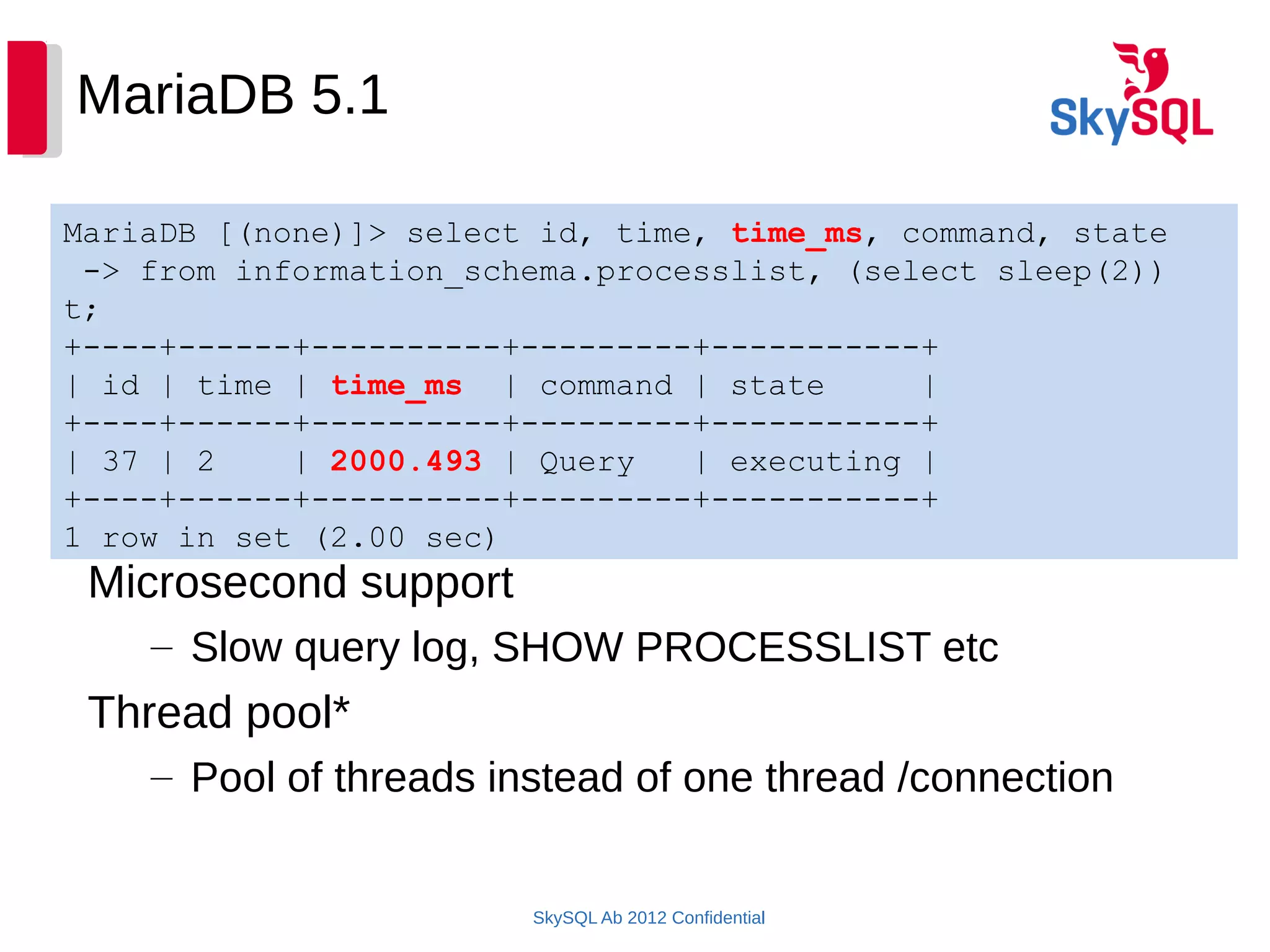 MariaDB 5.1

SkySQL

MariaDB [(none)]> select id, time, time_ms, command, state
 -> from information_schema.processlist, (select sleep(2))
t;
+----+------+----------+---------+-----------+
| id | time | time_ms  | command | state     |
+----+------+----------+---------+-----------+
| 37 | 2    | 2000.493 | Query   | executing |
+----+------+----------+---------+-----------+
1 row in set (2.00 sec)

Microsecond support

– Slow query log, SHOW PROCESSLIST etc

Thread pool*

– Pool of threads instead of one thread /connection

SkySQL Ab 2012 Confidential